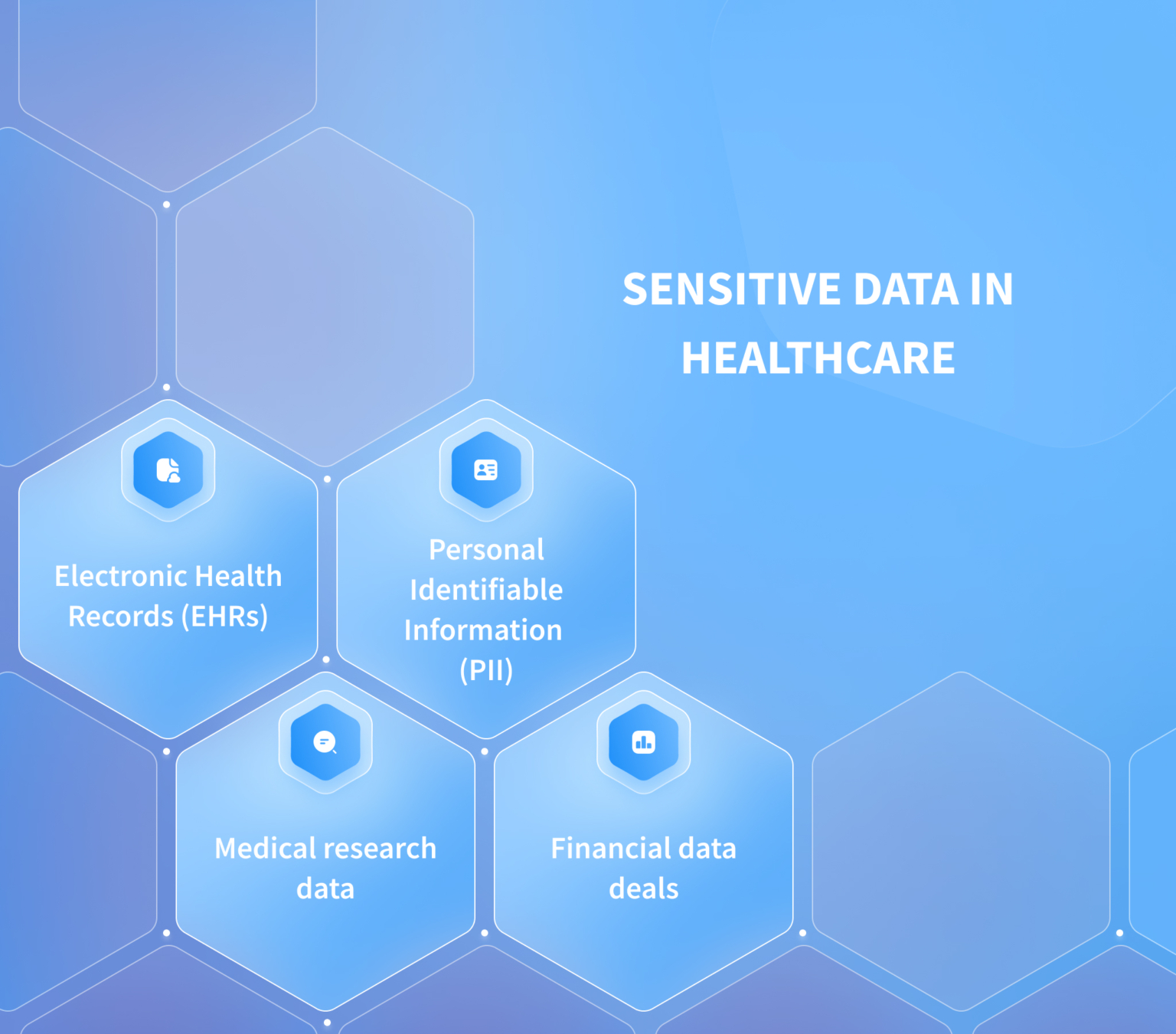 SENSITIVE DATA IN HEALTHCARE

Electronic Health Records (EHRs)

Personal Identifiable Information (PII)

Medical research data

Financial data deals